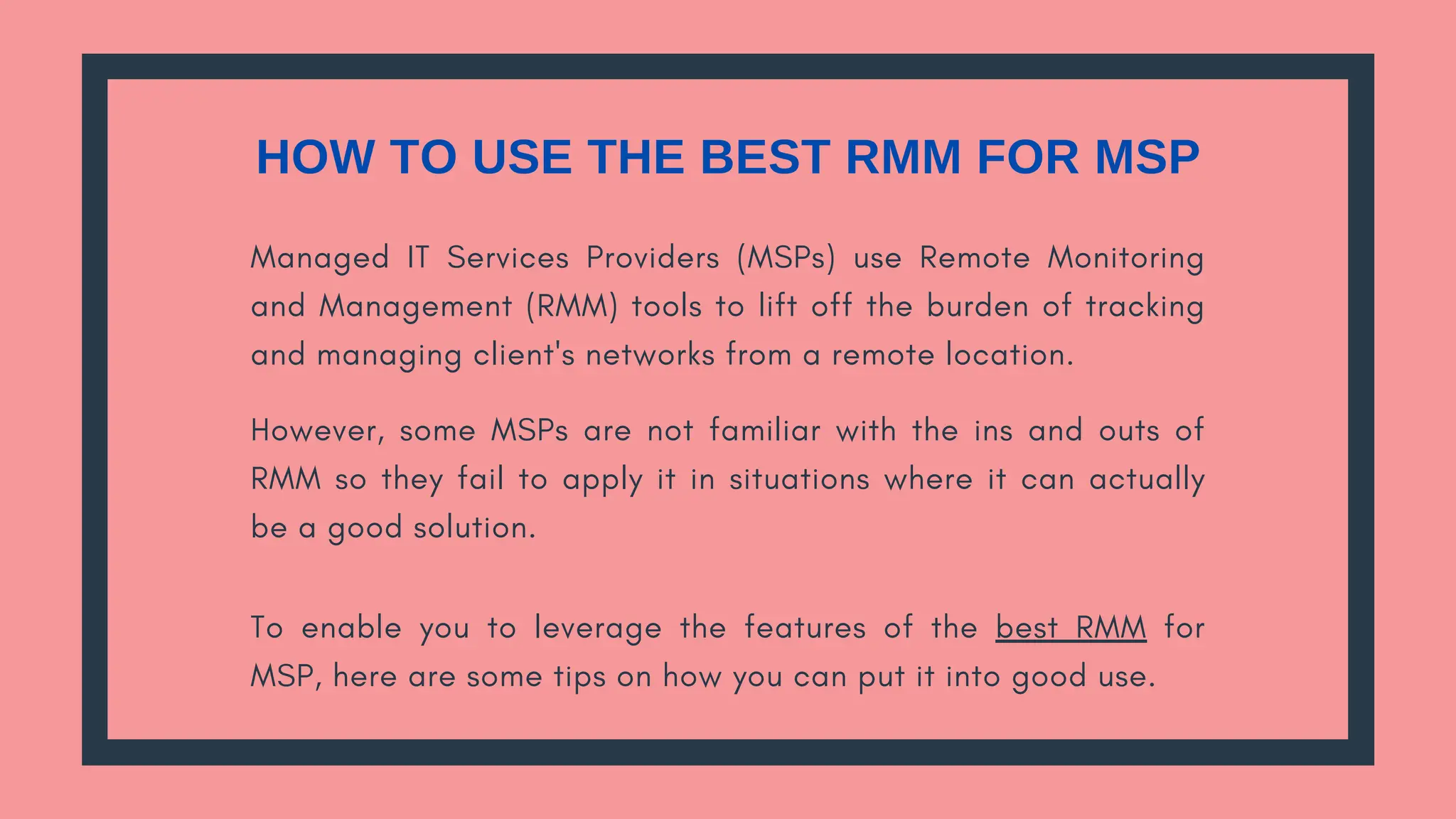 HOW TO USE THE BEST RMM FOR MSP

Managed IT Services Providers (MSPs) use Remote Monitoring and Management (RMM) tools to lift off the burden of tracking and managing client's networks from a remote location.

However, some MSPs are not familiar with the ins and outs of RMM so they fail to apply it in situations where it can actually be a good solution.

To enable you to leverage the features of the best RMM for MSP, here are some tips on how you can put it into good use.